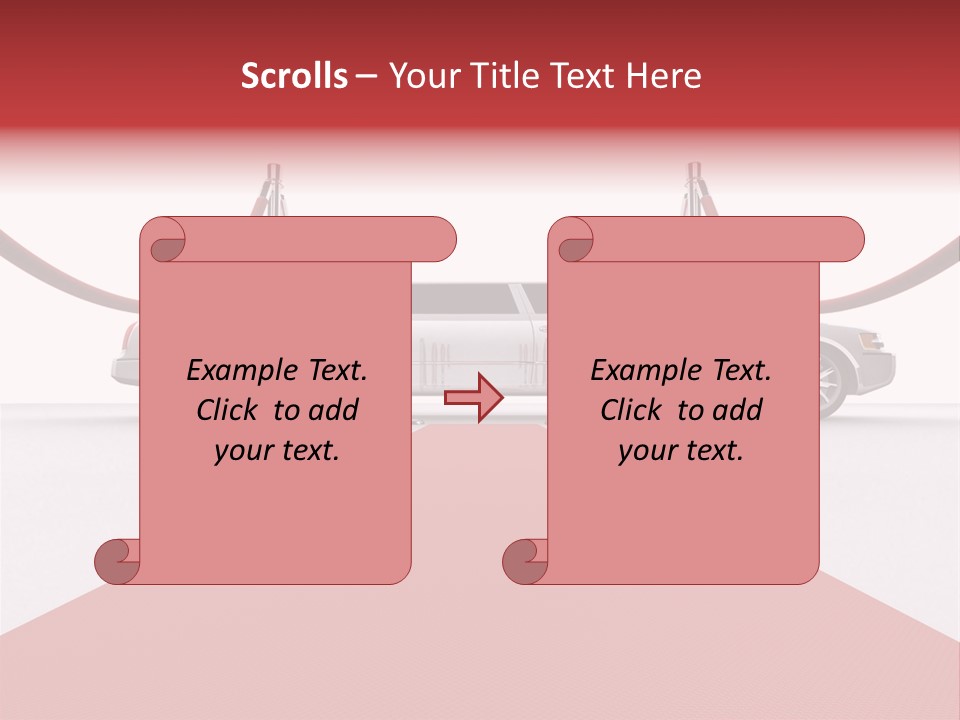 Scrolls – Your Title Text Here

Example Text. Click to add your text.

Example Text. Click to add your text.